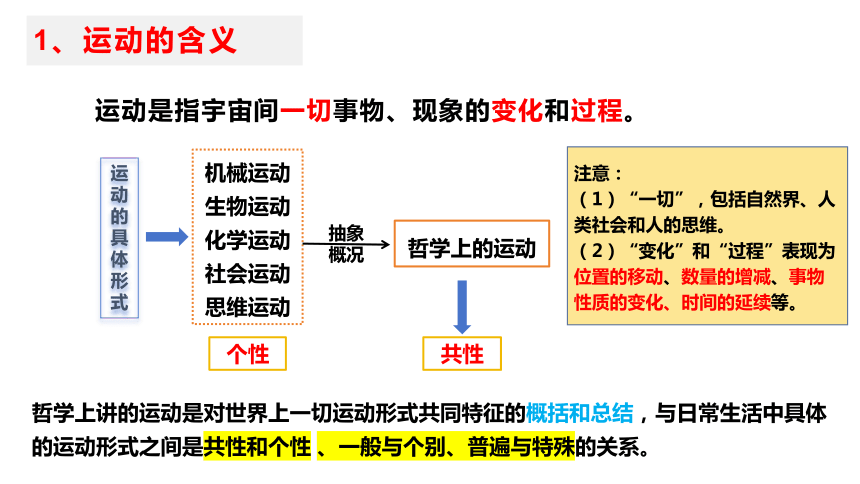 1、运动的含义

运动是指宇宙间一切事物、现象的变化和过程。

运动的具体形式

机械运动
生物运动
化学运动
社会运动
思维运动

抽象概况

哲学上的运动

个性

共性

注意：
（1）“一切”，包括自然界、人类社会和人的思维。
（2）“变化”和“过程”表现为位置的移动、数量的增减、事物性质的变化、时间的延续等。

哲学上讲的运动是对世界上一切运动形式共同特征的概括和总结，与日常生活中具体的运动形式之间是共性和个性 、一般与个别、普遍与特殊的关系。